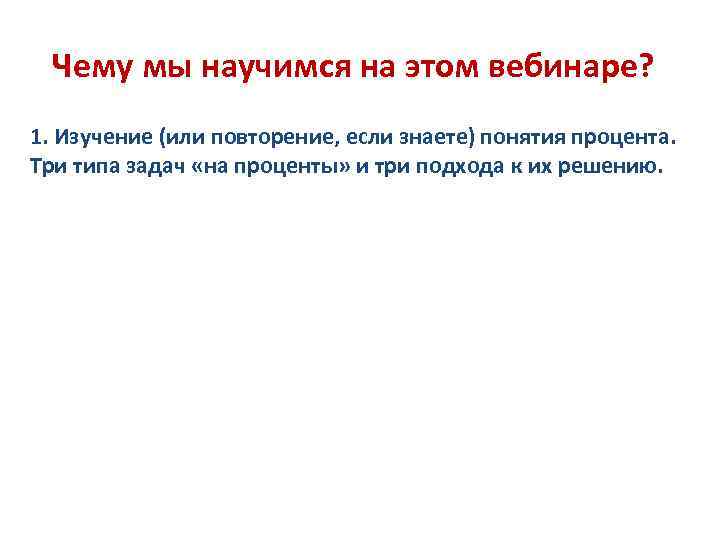 Чему мы научимся на этом вебинаре?

1. Изучение (или повторение, если знаете) понятия процента. Три типа задач «на проценты» и три подхода к их решению.